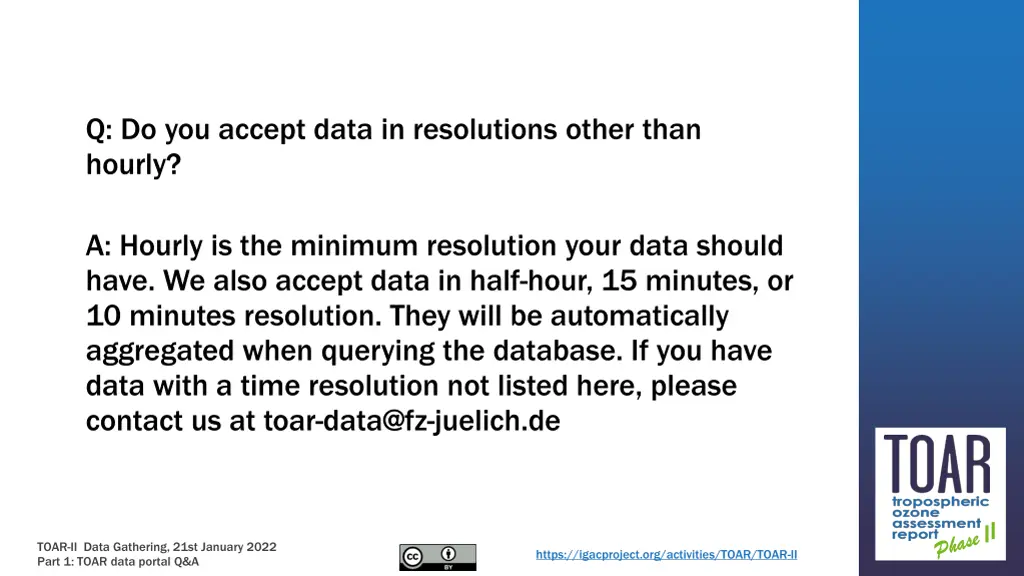 Q: Do you accept data in resolutions other than hourly?

A: Hourly is the minimum resolution your data should have. We also accept data in half-hour, 15 minutes, or 10 minutes resolution. They will be automatically aggregated when querying the database. If you have data with a time resolution not listed here, please contact us at toar-data@fz-juelich.de

TOAR
tropospheric
ozone
assessment
report
Phase II

TOAR-II Data Gathering, 21st January 2022
Part 1: TOAR data portal Q&A

cc BY

https://igacproject.org/activities/TOAR/TOAR-II